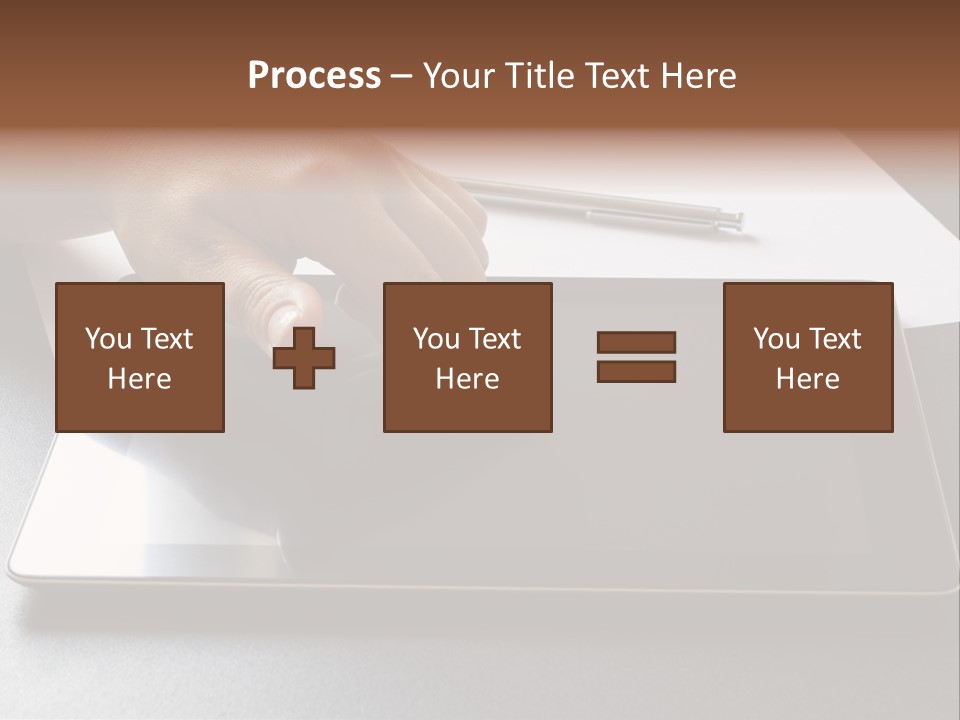 Process – Your Title Text Here

You Text Here

You Text Here

You Text Here